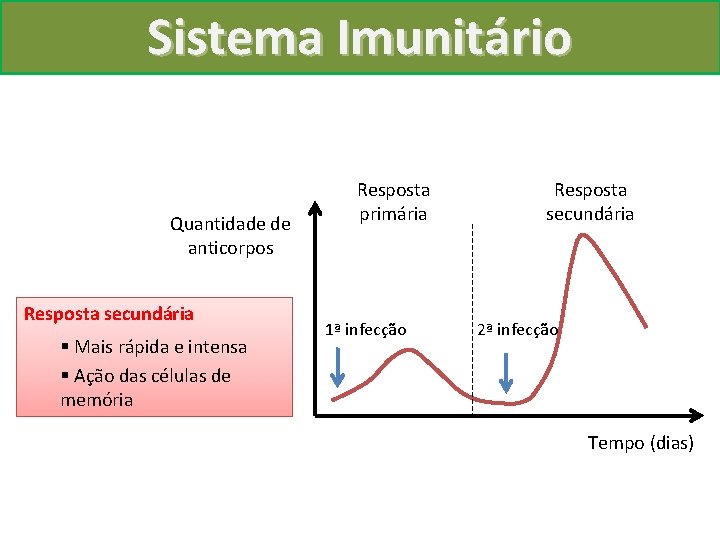 Sistema Imunitário

Resposta secundária
▪ Mais rápida e intensa
▪ Ação das células de memória

Quantidade de anticorpos

Resposta primária

Resposta secundária

1ª infecção

2ª infecção

Tempo (dias)